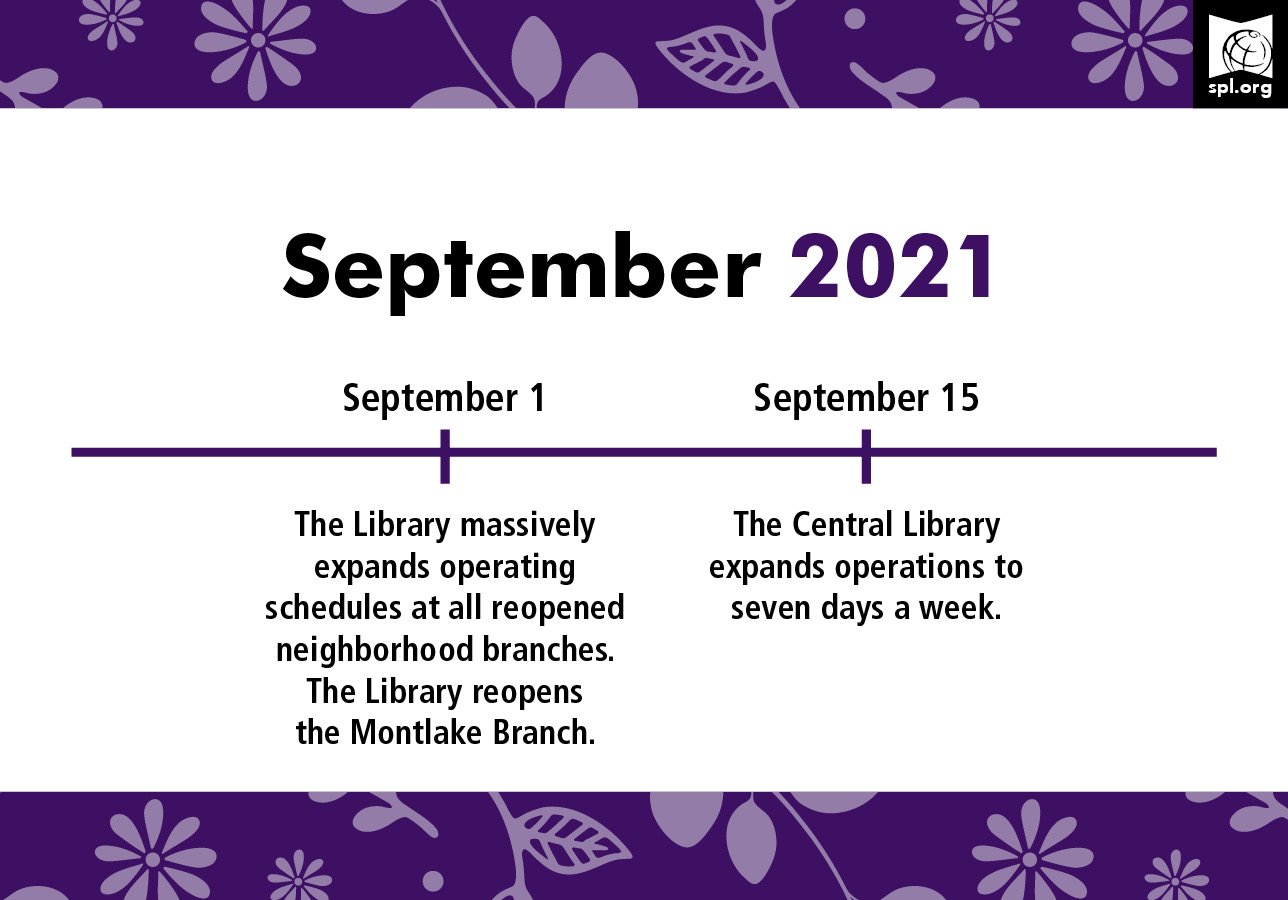 spl.org

September 2021

September 1

The Library massively expands operating schedules at all reopened neighborhood branches. The Library reopens the Montlake Branch.

September 15

The Central Library expands operations to seven days a week.